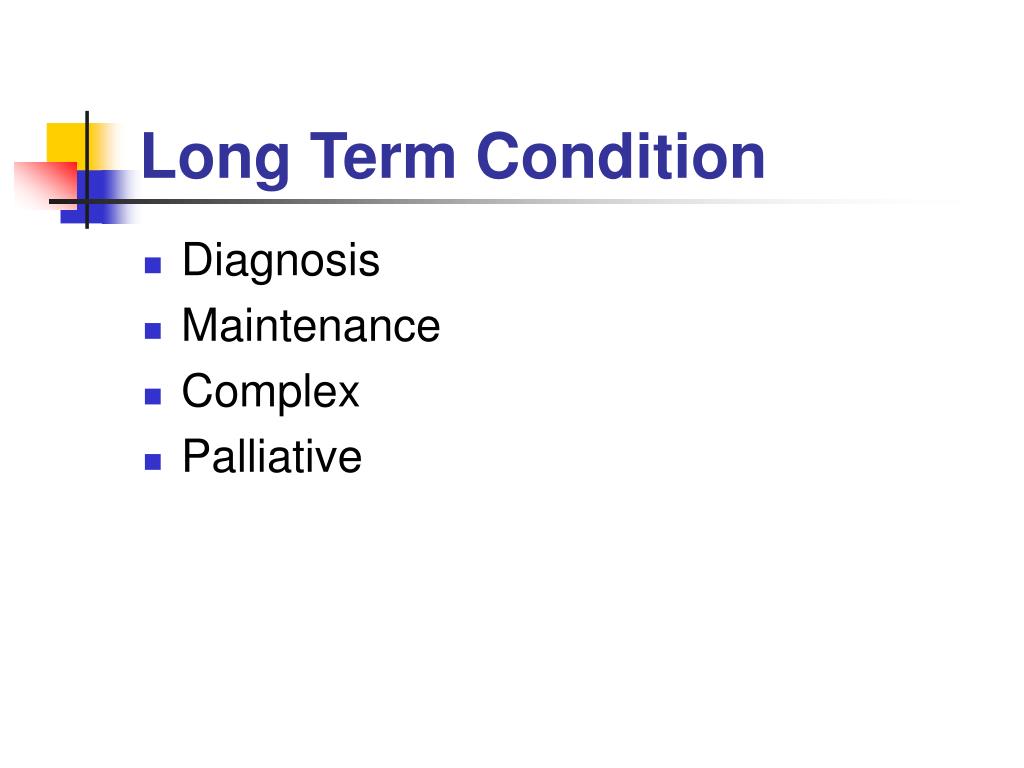 Long Term Condition

- Diagnosis
- Maintenance
- Complex
- Palliative